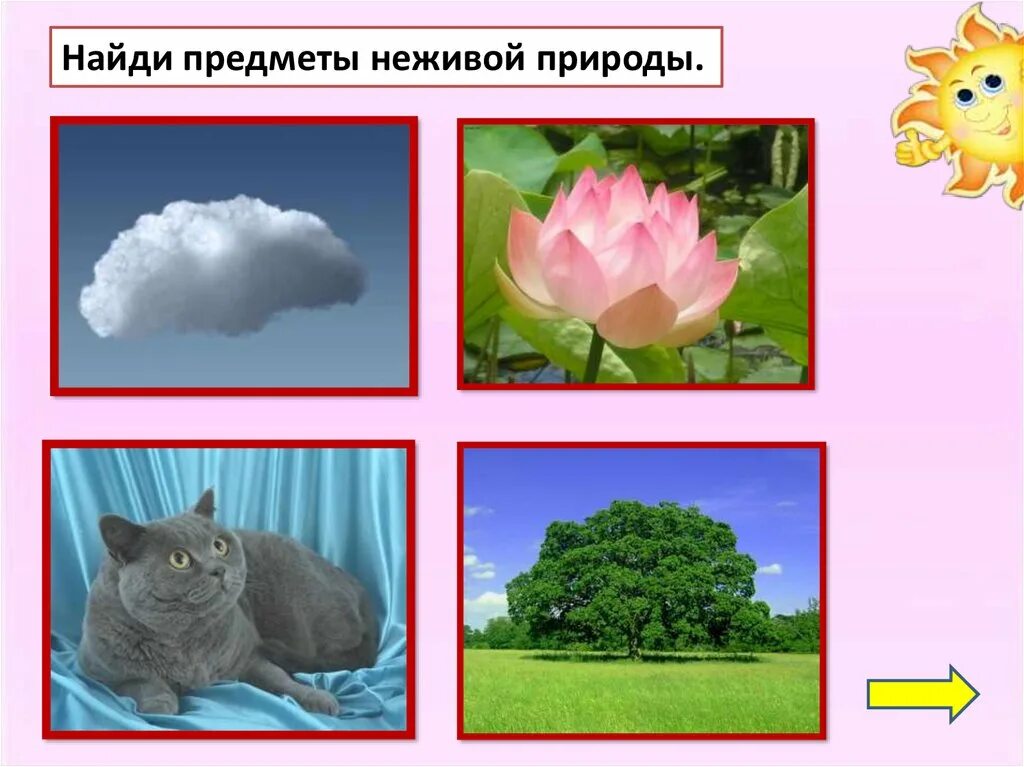 Найди предметы неживой природы.